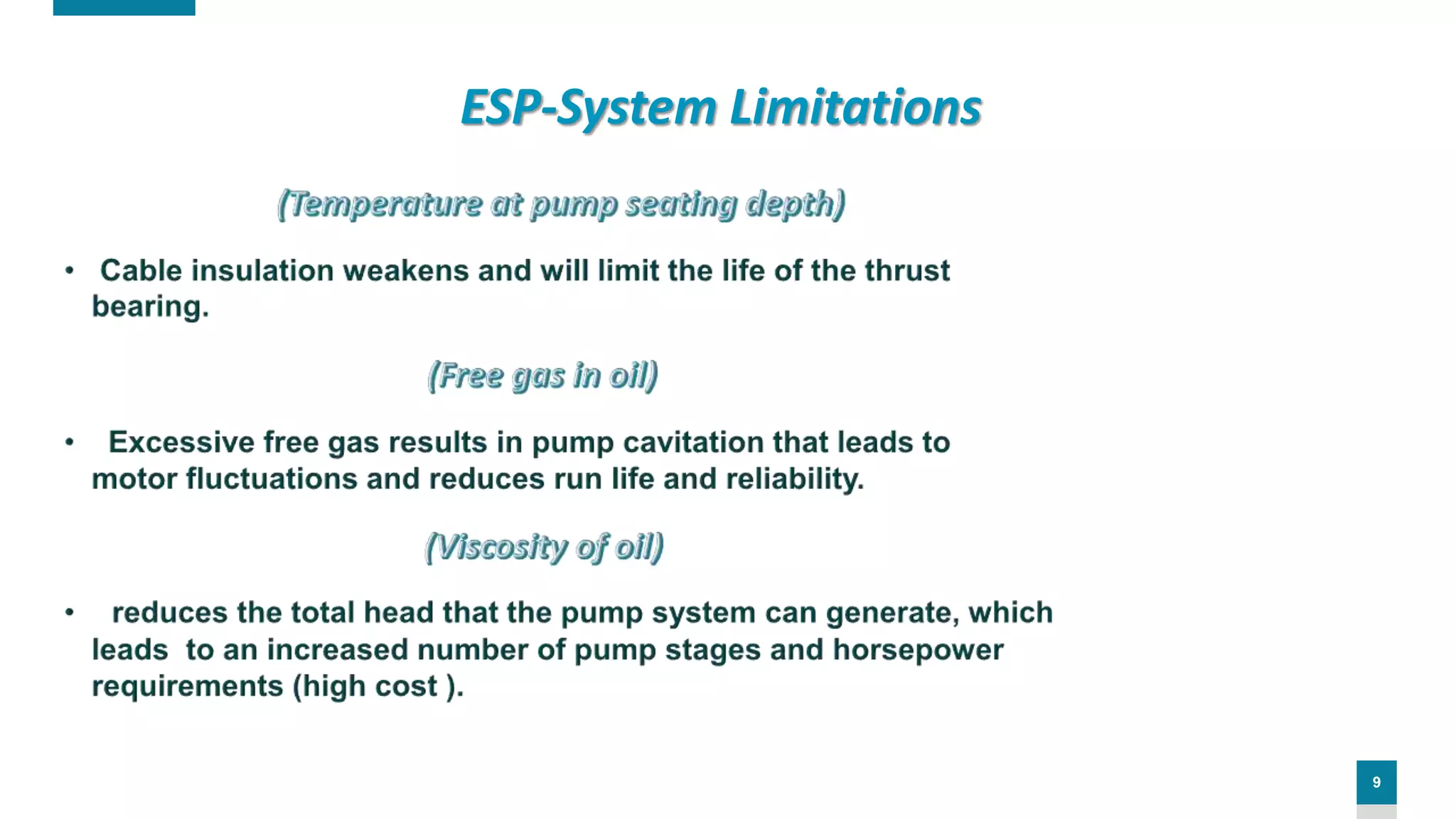 ESP-System Limitations

(Temperature at pump seating depth)

• Cable insulation weakens and will limit the life of the thrust bearing.

(Free gas in oil)

• Excessive free gas results in pump cavitation that leads to motor fluctuations and reduces run life and reliability.

(Viscosity of oil)

• reduces the total head that the pump system can generate, which leads to an increased number of pump stages and horsepower requirements (high cost ).

9